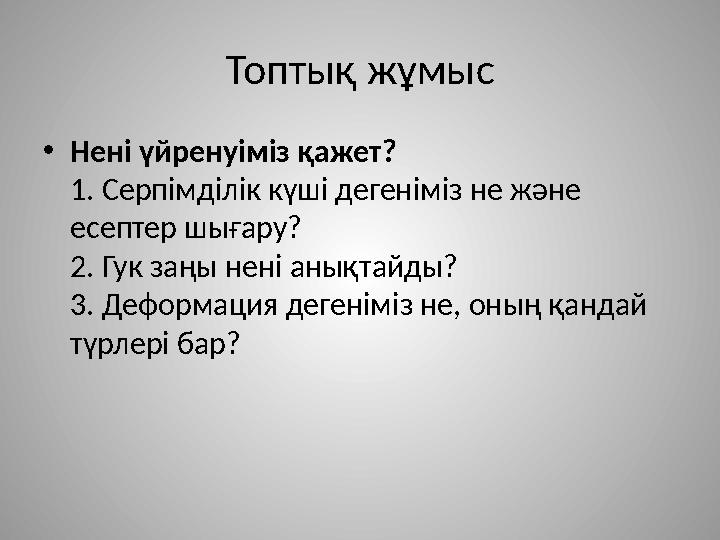 Топтық жұмыс

• Нені үйренуіміз қажет?
1. Серпімділік күші дегеніміз не және есептер шығару?
2. Гук заңы нені анықтайды?
3. Деформация дегеніміз не, оның қандай түрлері бар?